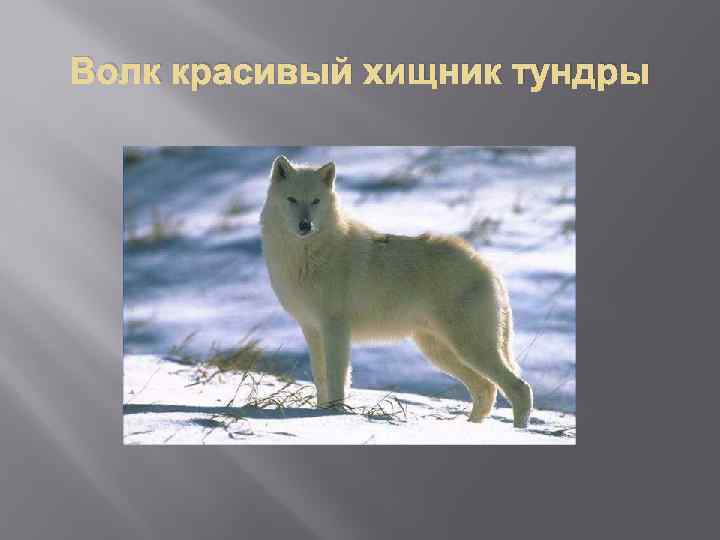 Волк красивый хищник тундры